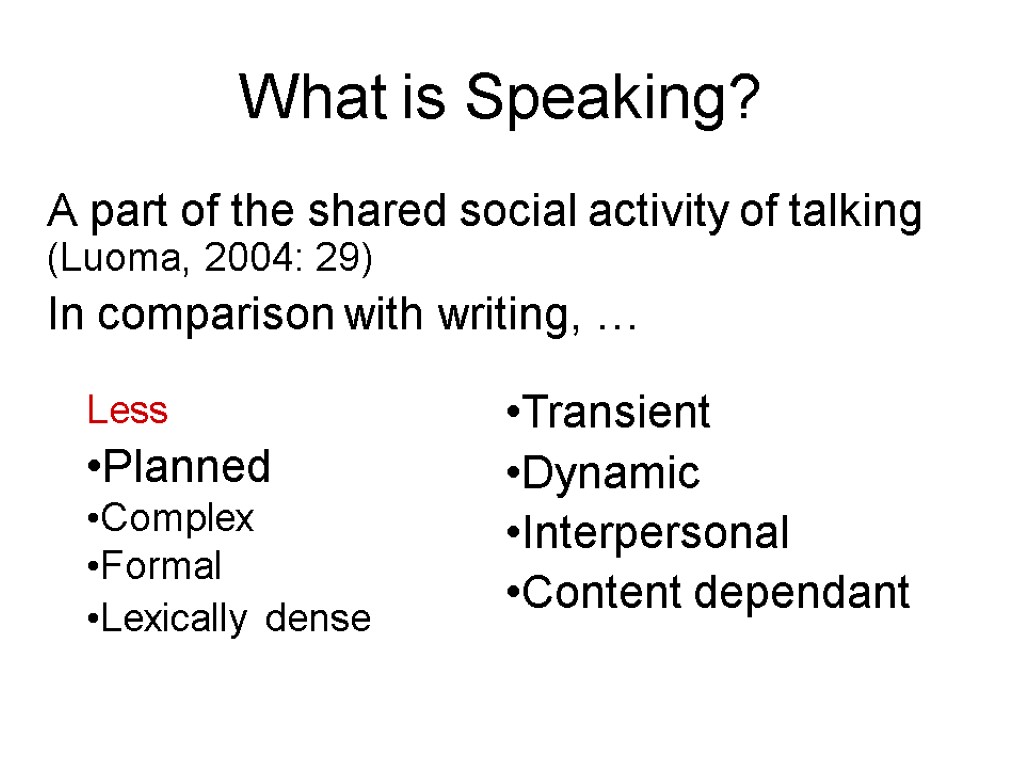 What is Speaking?

A part of the shared social activity of talking (Luoma, 2004: 29)

In comparison with writing, …

Less
•Planned
•Complex
•Formal
•Lexically dense

•Transient
•Dynamic
•Interpersonal
•Content dependant